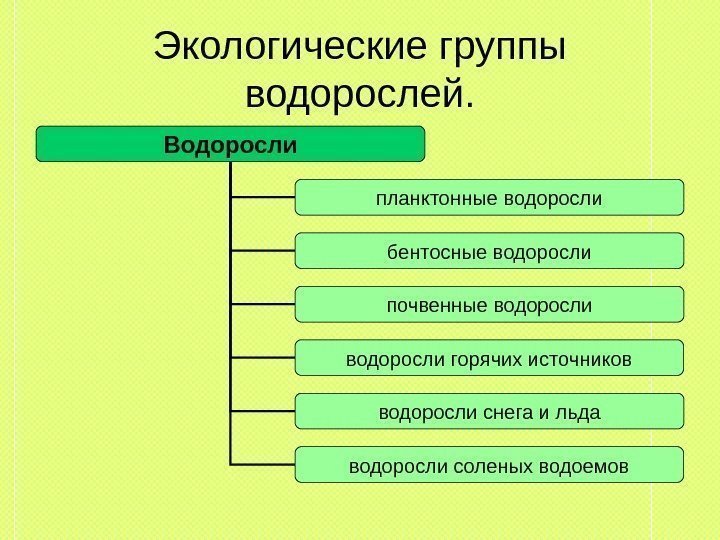 Экологические группы водорослей.

Водоросли

планктонные водоросли

бентосные водоросли

почвенные водоросли

водоросли горячих источников

водоросли снега и льда

водоросли соленых водоемов